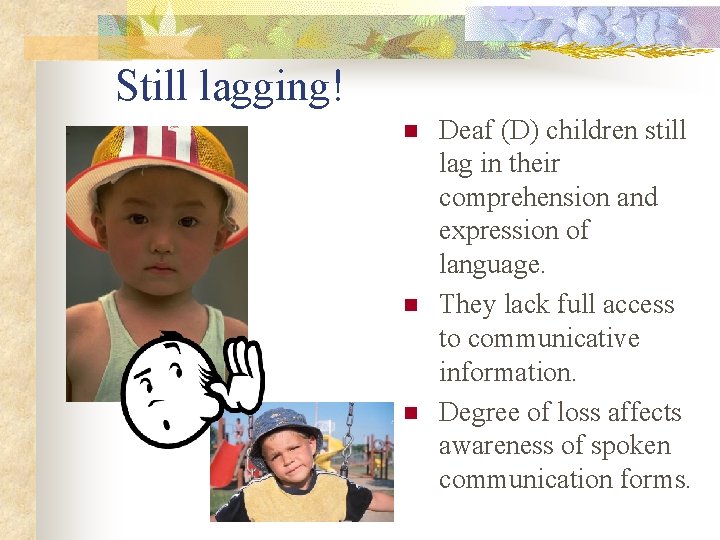 Still lagging!

- Deaf (D) children still lag in their comprehension and expression of language.
- They lack full access to communicative information.
- Degree of loss affects awareness of spoken communication forms.